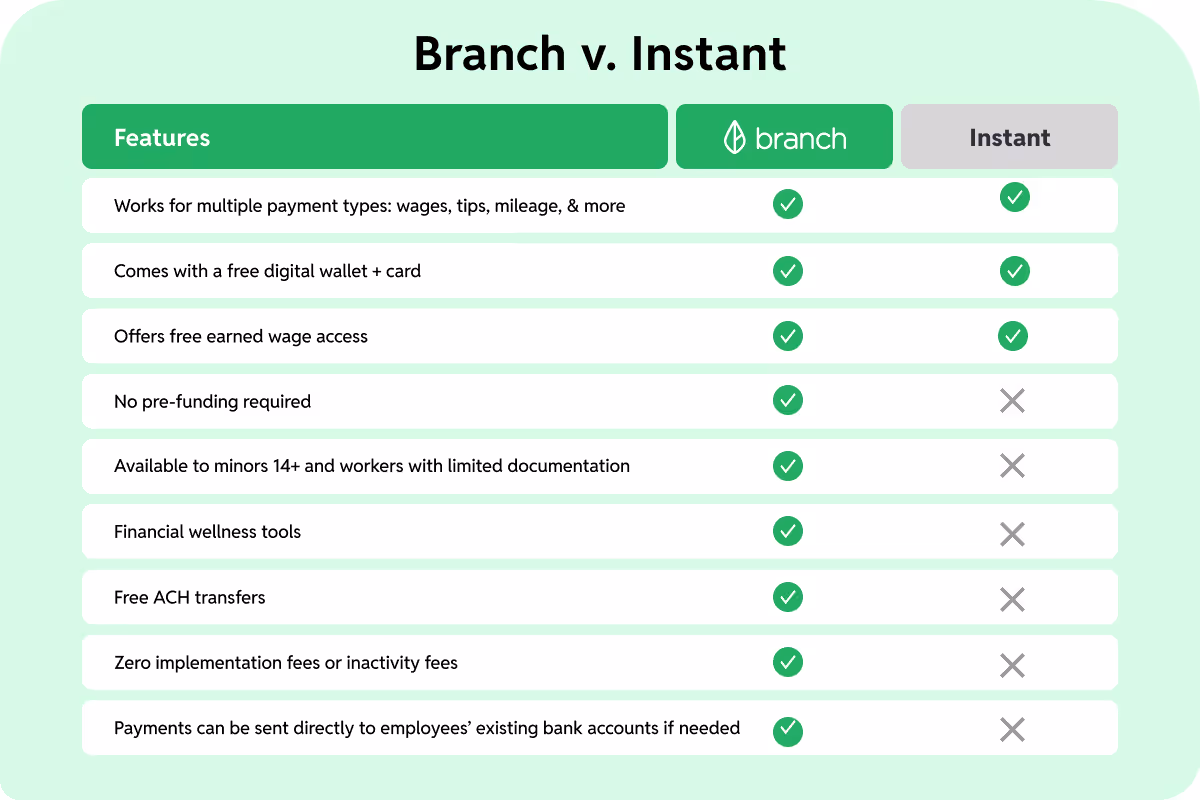 Branch v. Instant

| Features | branch | Instant |
|---|---|---|
| Works for multiple payment types: wages, tips, mileage, & more | ✓ | ✓ |
| Comes with a free digital wallet + card | ✓ | ✓ |
| Offers free earned wage access | ✓ | ✓ |
| No pre-funding required | ✓ | ✗ |
| Available to minors 14+ and workers with limited documentation | ✓ | ✗ |
| Financial wellness tools | ✓ | ✗ |
| Free ACH transfers | ✓ | ✗ |
| Zero implementation fees or inactivity fees | ✓ | ✗ |
| Payments can be sent directly to employees' existing bank accounts if needed | ✓ | ✗ |